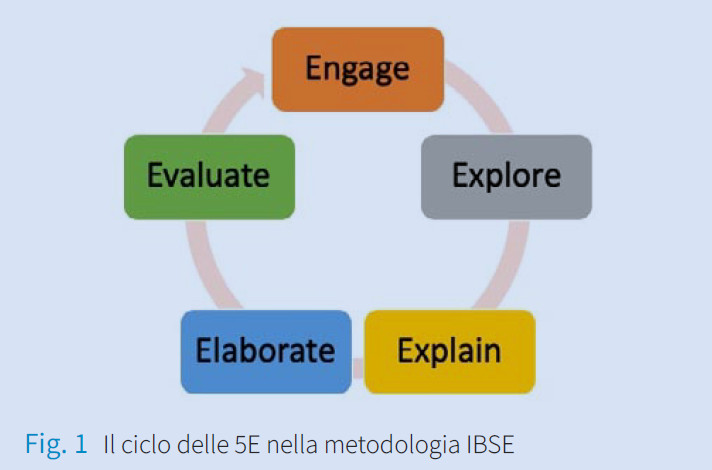 Engage

Explore

Explain

Elaborate

Evaluate

Fig. 1 Il ciclo delle 5E nella metodologia IBSE